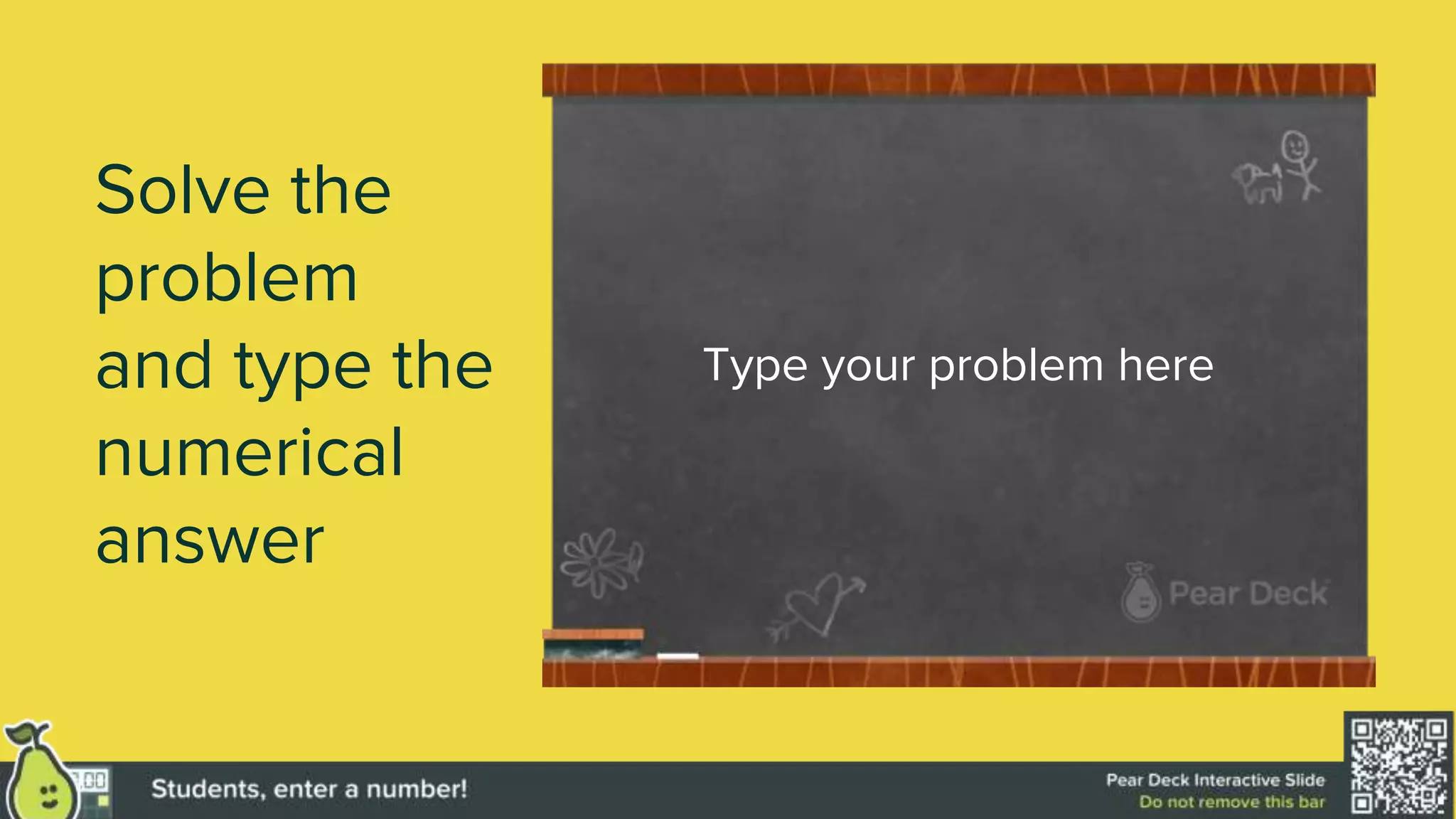 Solve the problem and type the numerical answer

Type your problem here

Pear Deck

Students, enter a number!

Pear Deck Interactive Slide
Do not remove this bar